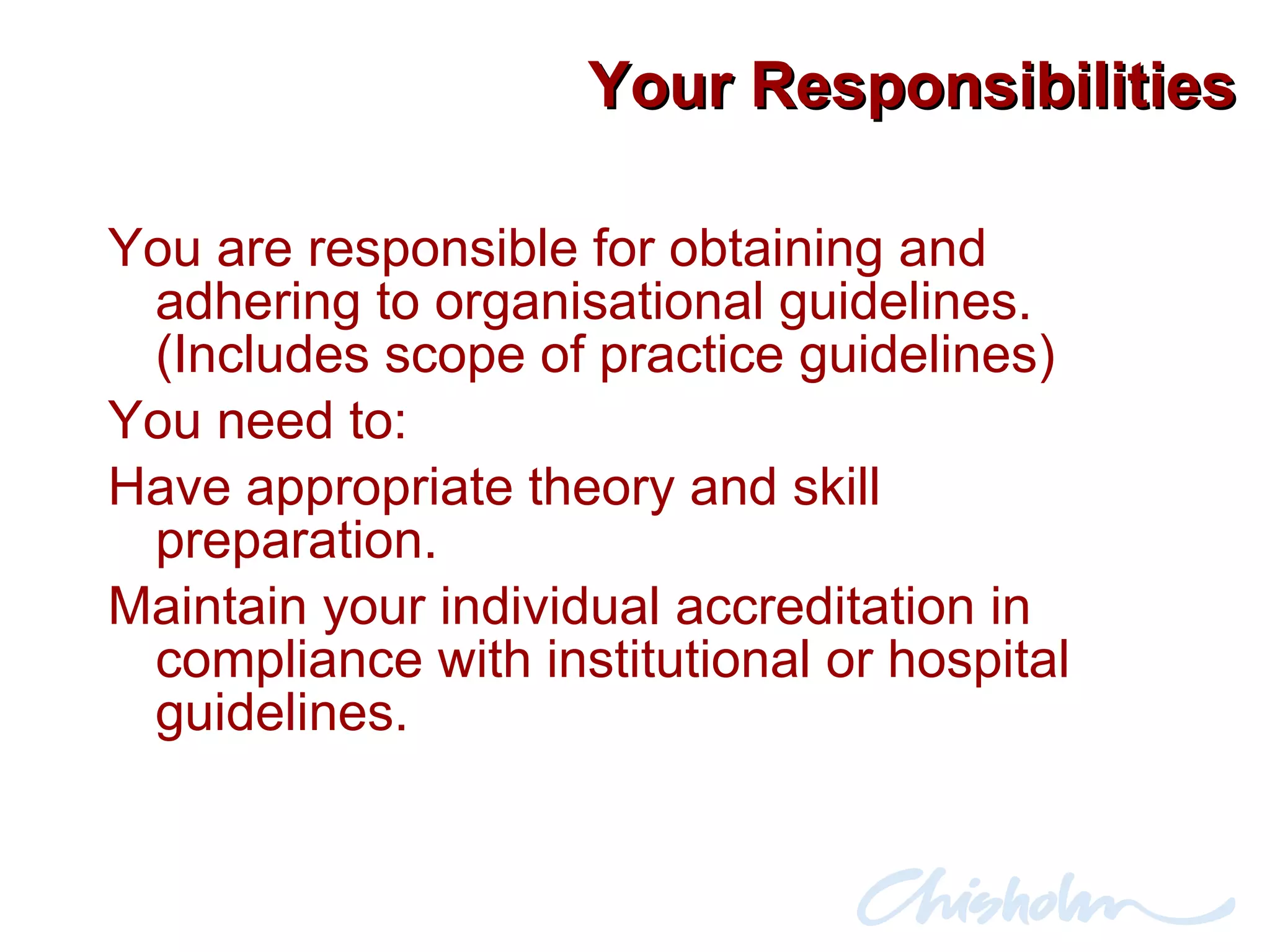 Your Responsibilities

You are responsible for obtaining and adhering to organisational guidelines. (Includes scope of practice guidelines)

You need to:

Have appropriate theory and skill preparation.

Maintain your individual accreditation in compliance with institutional or hospital guidelines.

Chisholm